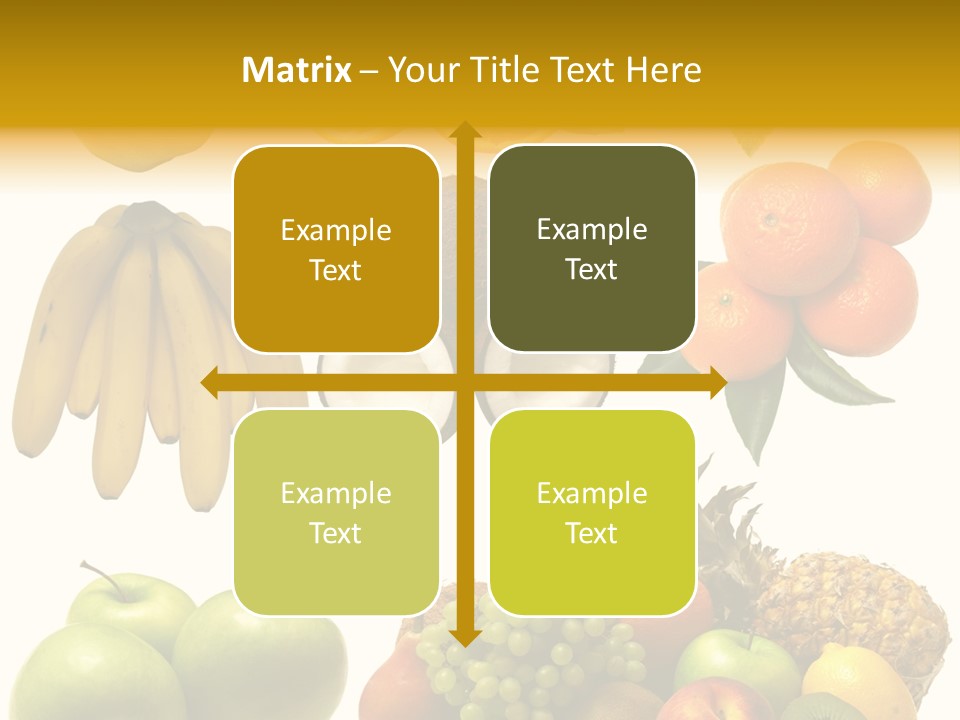 Matrix – Your Title Text Here

Example Text

Example Text

Example Text

Example Text